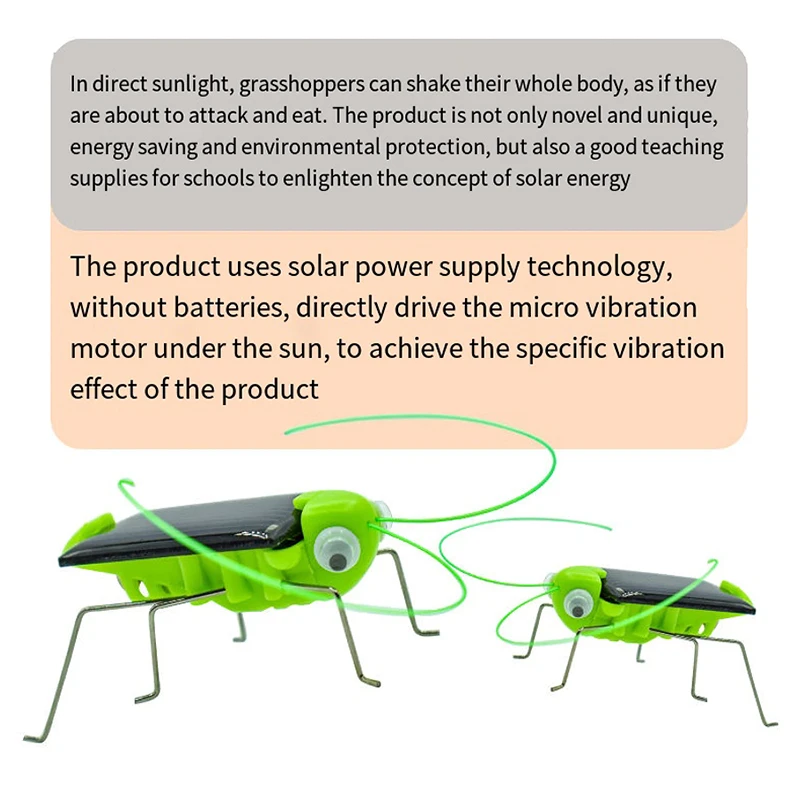 In direct sunlight, grasshoppers can shake their whole body, as if they are about to attack and eat. The product is not only novel and unique, energy saving and environmental protection, but also a good teaching supplies for schools to enlighten the concept of solar energy

The product uses solar power supply technology, without batteries, directly drive the micro vibration motor under the sun, to achieve the specific vibration effect of the product